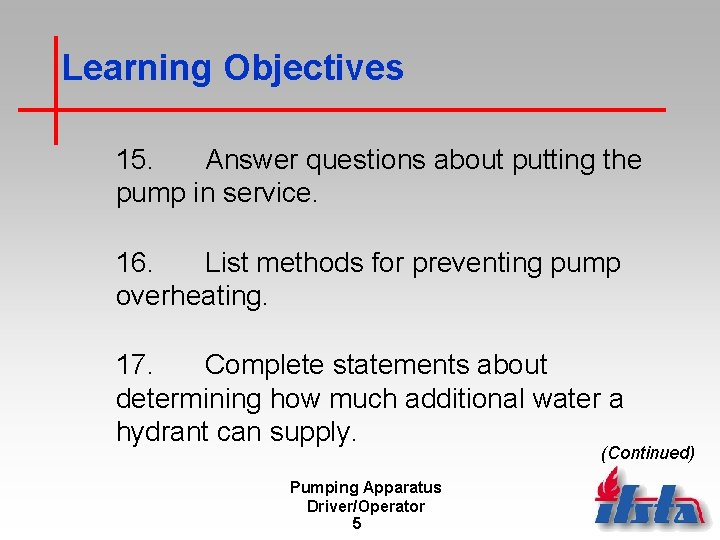 Learning Objectives

15. Answer questions about putting the pump in service.

16. List methods for preventing pump overheating.

17. Complete statements about determining how much additional water a hydrant can supply.

(Continued)

Pumping Apparatus
Driver/Operator
5

ifsta